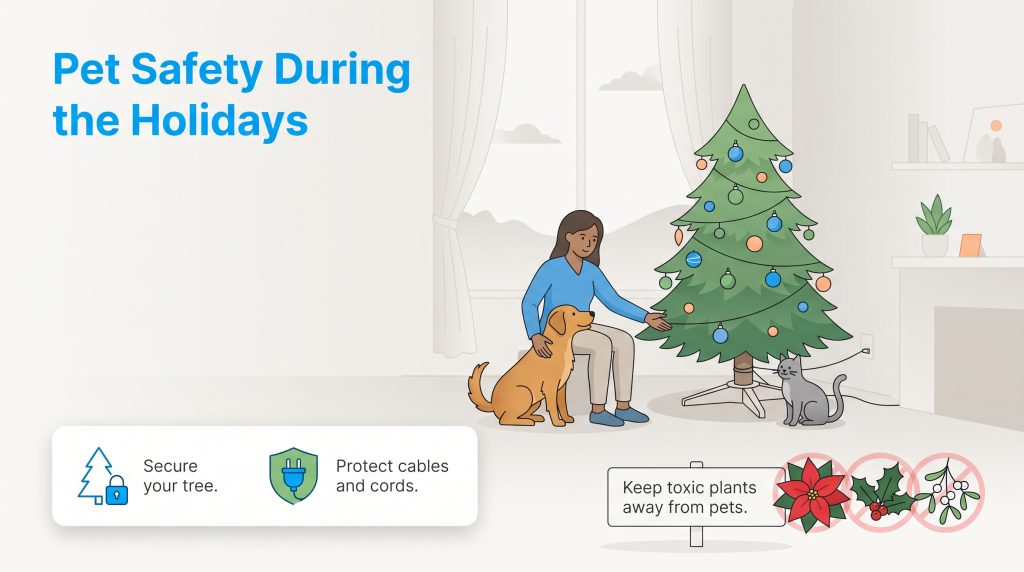 Pet Safety During the Holidays

Secure your tree.

Protect cables and cords.

Keep toxic plants away from pets.